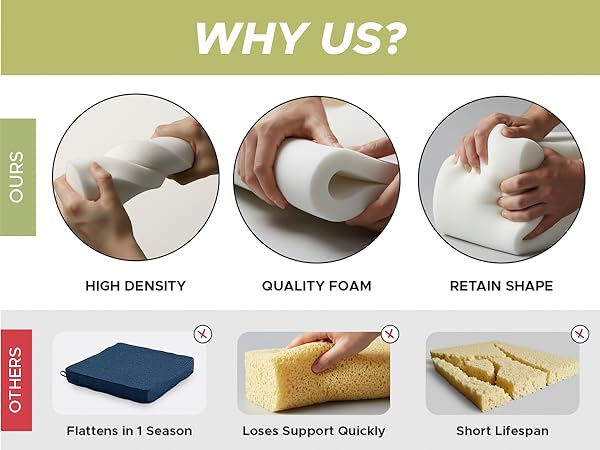 WHY US?

OURS

HIGH DENSITY

QUALITY FOAM

RETAIN SHAPE

OTHERS

Flattens in 1 Season

Loses Support Quickly

Short Lifespan